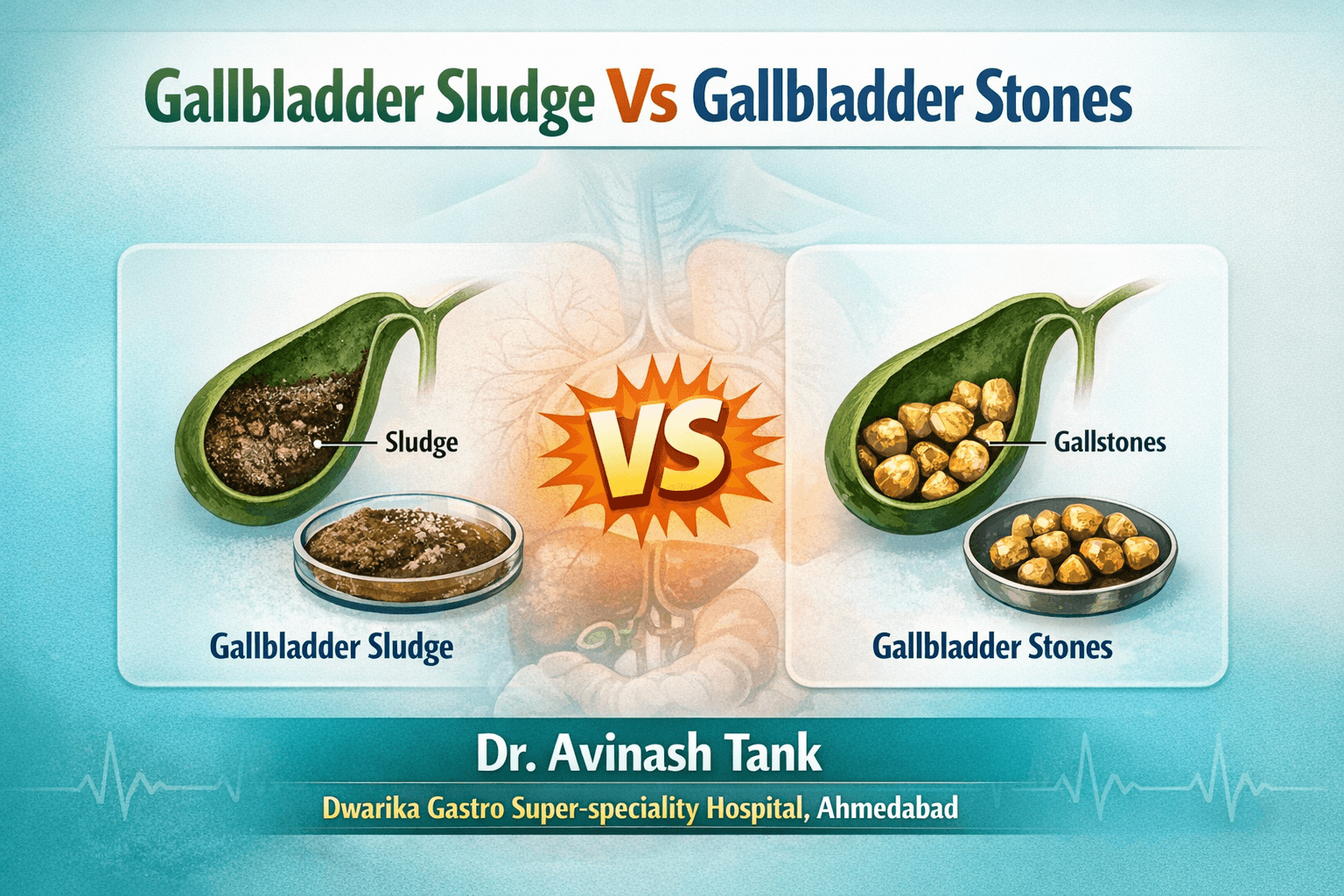 Gallbladder Sludge Vs Gallbladder Stones

Sludge

Gallbladder Sludge

VS

Gallstones

Gallbladder Stones

Dr. Avinash Tank

Dwarika Gastro Super-speciality Hospital, Ahmedabad